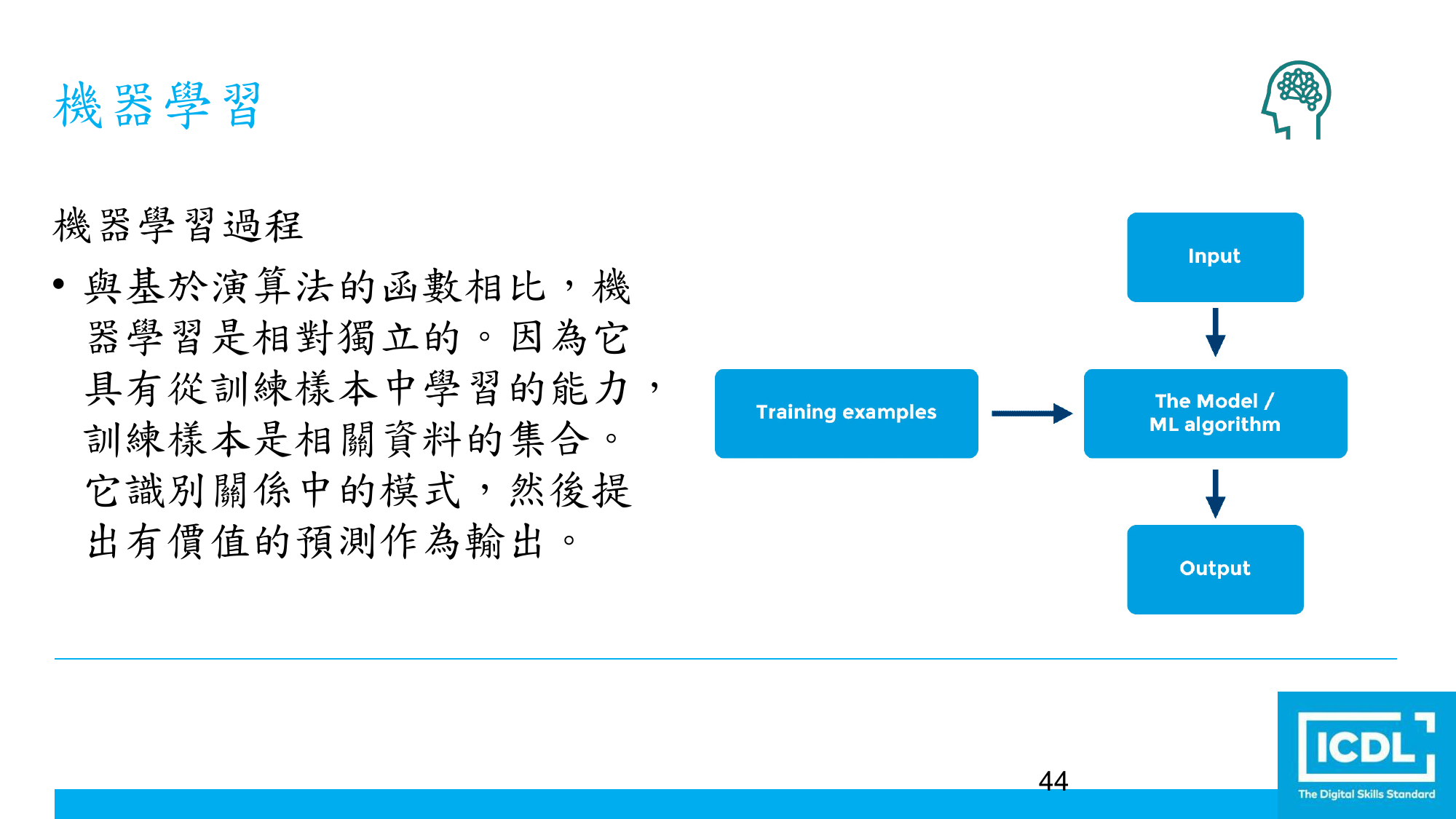 機器學習

機器學習過程

• 與基於演算法的函數相比，機器學習是相對獨立的。因為它具有從訓練樣本中學習的能力，訓練樣本是相關資料的集合。它識別關係中的模式，然後提出有價值的預測作為輸出。

Input

Training examples

The Model / ML algorithm

Output

44

ICDL
The Digital Skills Standard